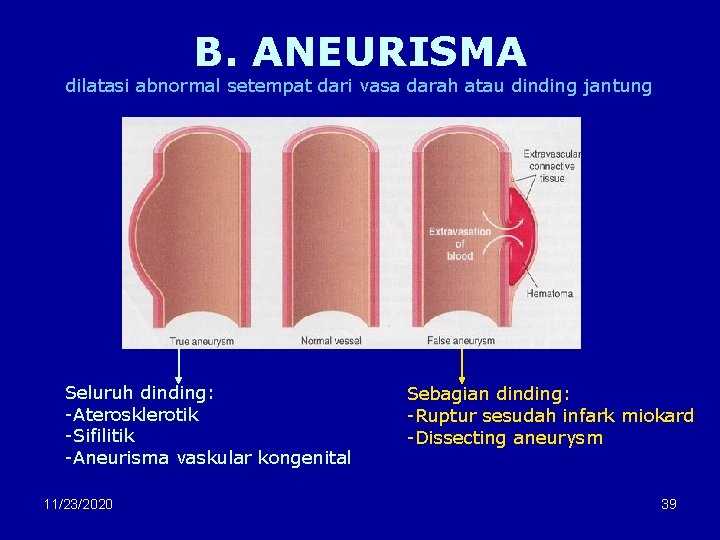 B. ANEURISMA

dilatasi abnormal setempat dari vasa darah atau dinding jantung

Extravascular connective tissue

Extravasation of blood

Hematoma

True aneurysm

Normal vessel

False aneurysm

Seluruh dinding:
-Aterosklerotik
-Sifilitik
-Aneurisma vaskular kongenital

Sebagian dinding:
-Ruptur sesudah infark miokard
-Dissecting aneurysm

11/23/2020

39